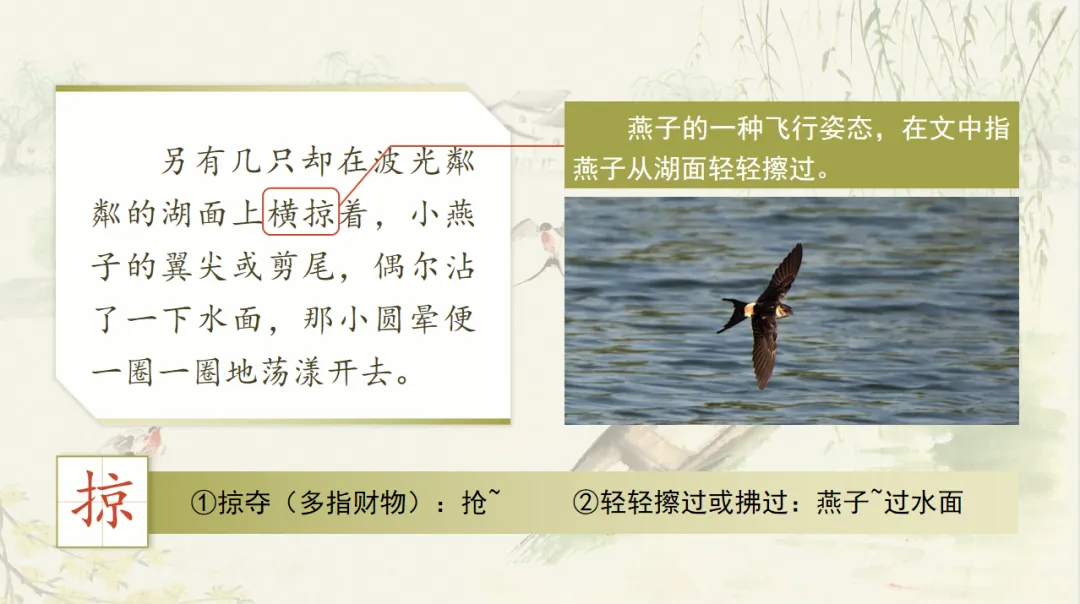 另有几只却在波光粼粼的湖面上横掠着，小燕子的翼尖或剪尾，偶尔沾了一下水面，那小圆晕便一圈一圈地荡漾开去。

燕子的一种飞行姿态，在文中指燕子从湖面轻轻擦过。

掠

①掠夺（多指财物）：抢~　　②轻轻擦过或拂过：燕子~过水面